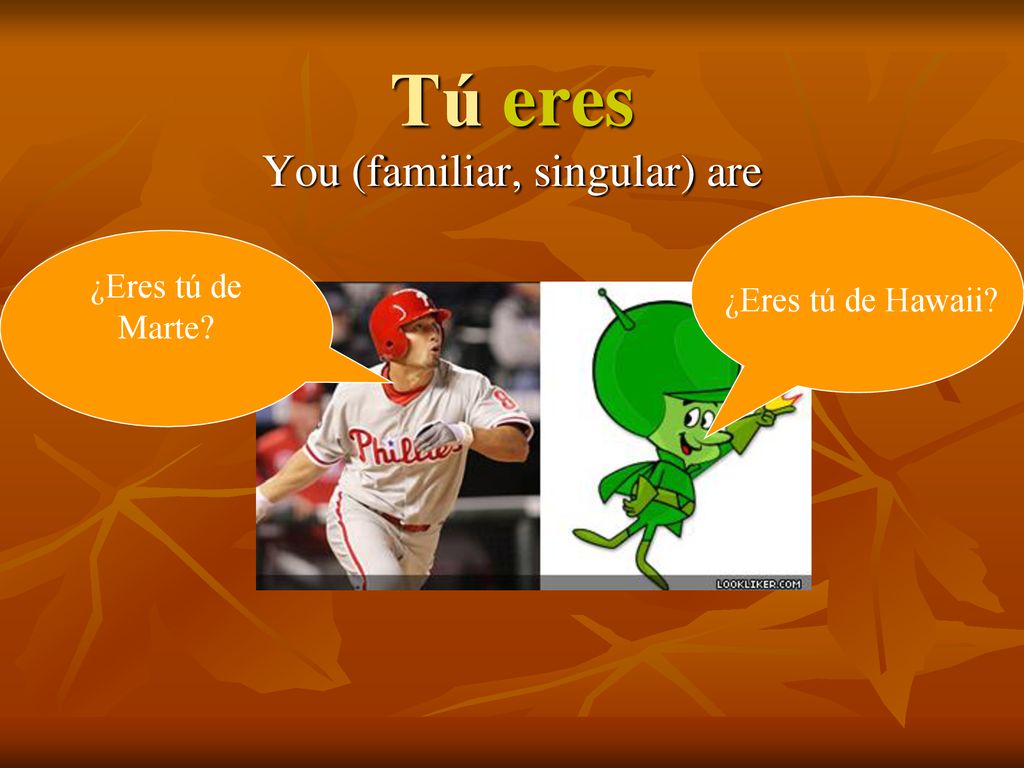 Tú eres
You (familiar, singular) are

¿Eres tú de Marte?

¿Eres tú de Hawaii?

Phillies

8

LOOKLIKER.COM